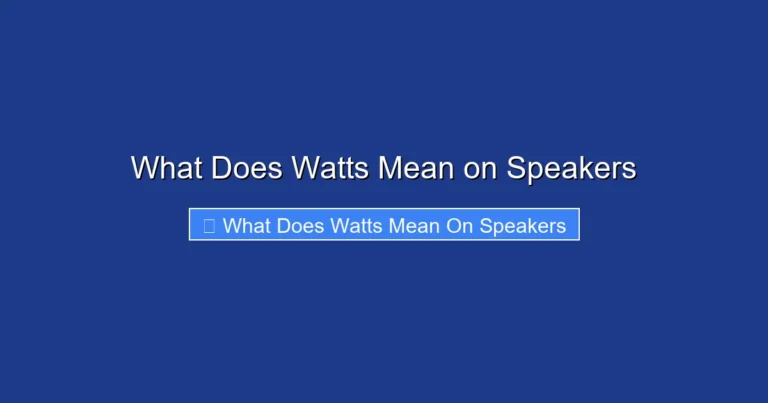 What Does Watts Mean on Speakers

What Does Watts Mean On Speakers